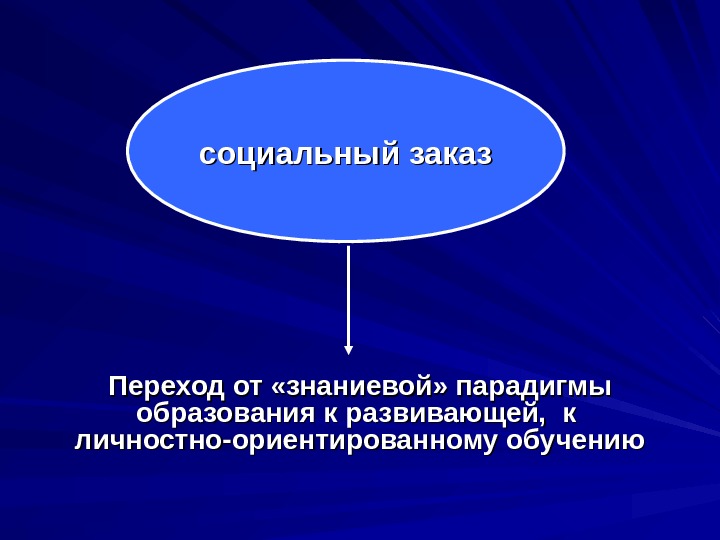 социальный заказ

Переход от «знаниевой» парадигмы образования к развивающей, к личностно-ориентированному обучению